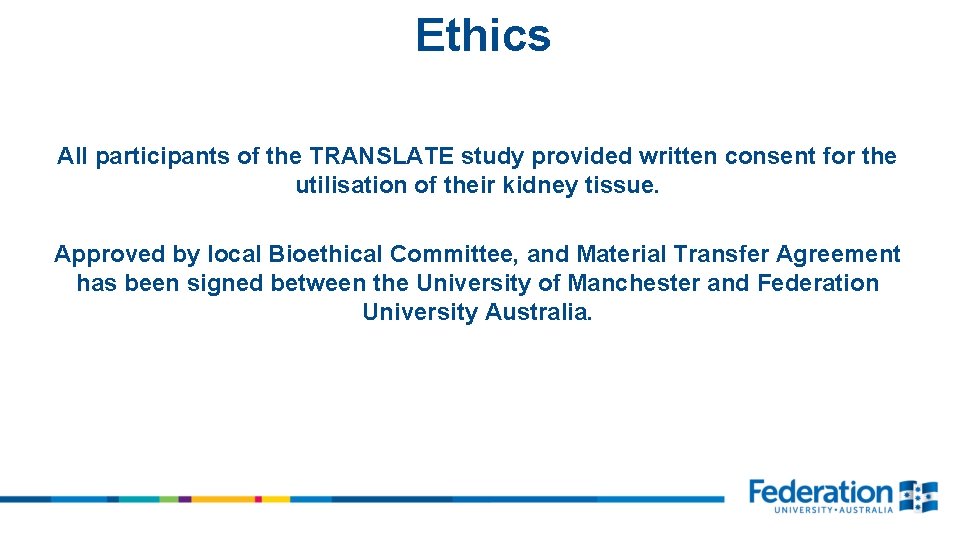 Ethics

All participants of the TRANSLATE study provided written consent for the utilisation of their kidney tissue.

Approved by local Bioethical Committee, and Material Transfer Agreement has been signed between the University of Manchester and Federation University Australia.

Federation
UNIVERSITY • AUSTRALIA